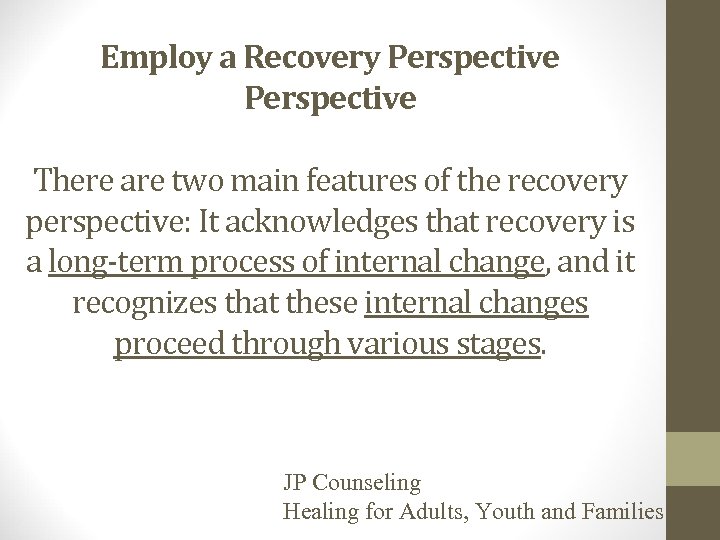 Employ a Recovery Perspective Perspective

There are two main features of the recovery perspective: It acknowledges that recovery is a long-term process of internal change, and it recognizes that these internal changes proceed through various stages.

JP Counseling
Healing for Adults, Youth and Families